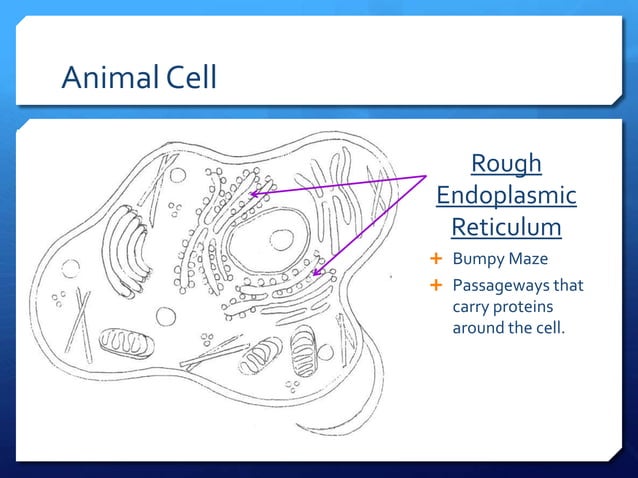 Animal Cell

Rough Endoplasmic Reticulum

+ Bumpy Maze
+ Passageways that carry proteins around the cell.